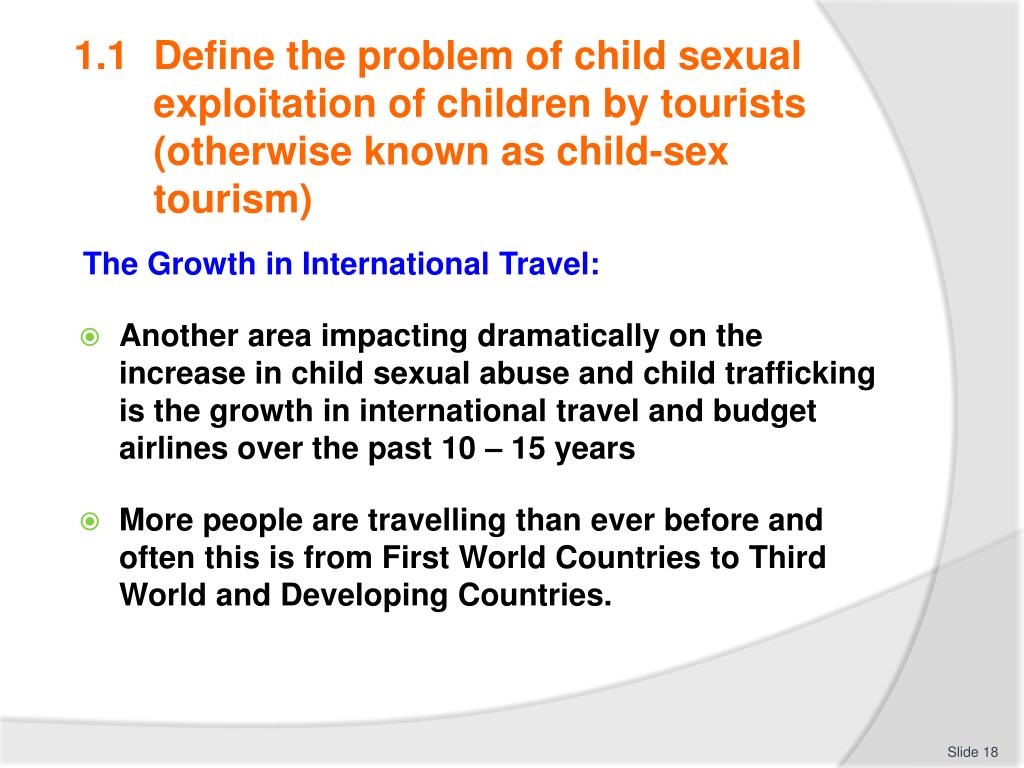 1.1 Define the problem of child sexual exploitation of children by tourists (otherwise known as child-sex tourism)

The Growth in International Travel:

Another area impacting dramatically on the increase in child sexual abuse and child trafficking is the growth in international travel and budget airlines over the past 10 – 15 years

More people are travelling than ever before and often this is from First World Countries to Third World and Developing Countries.

Slide 18